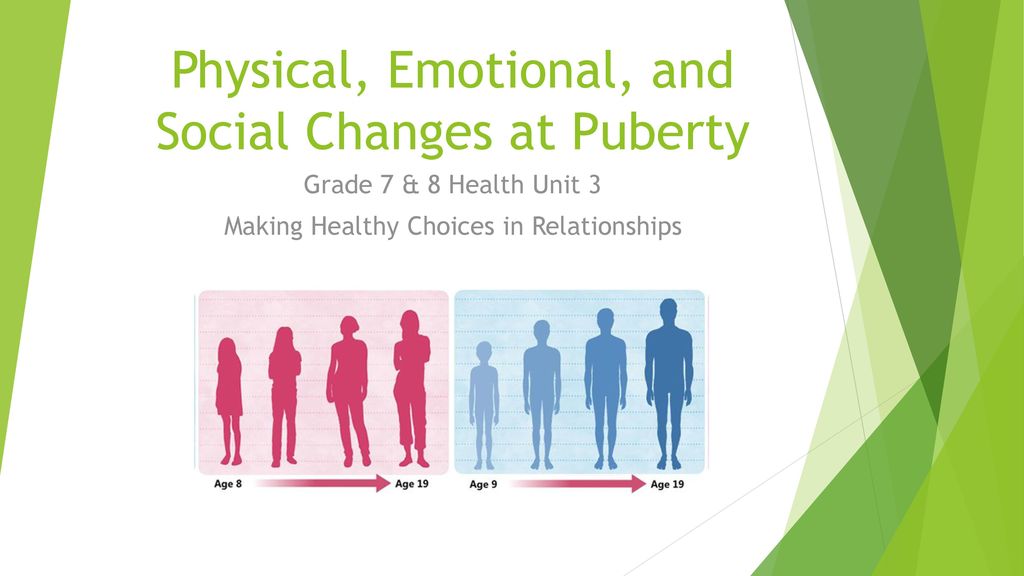 Physical, Emotional, and Social Changes at Puberty

Grade 7 & 8 Health Unit 3

Making Healthy Choices in Relationships

Age 8

Age 19

Age 9

Age 19